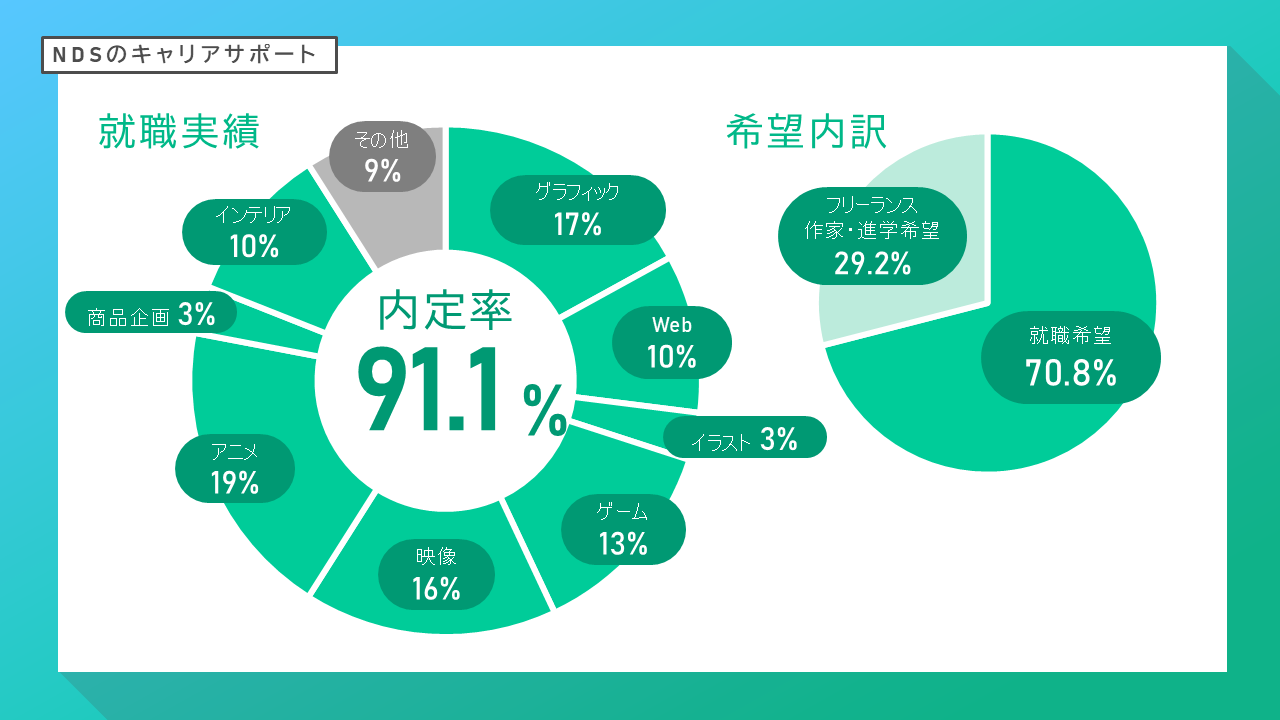 NDSのキャリアサポート

就職実績

内定率
91.1%

グラフィック
17%

Web
10%

イラスト 3%

ゲーム
13%

映像
16%

アニメ
19%

商品企画 3%

インテリア
10%

その他
9%

希望内訳

フリーランス
作家・進学希望
29.2%

就職希望
70.8%